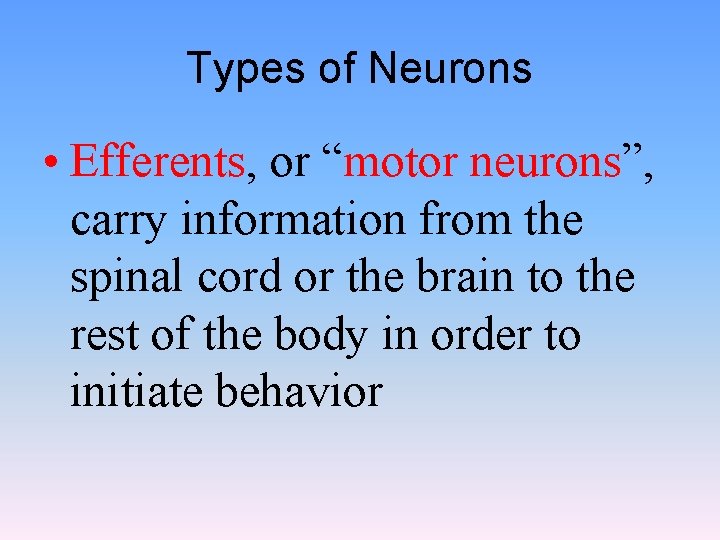 Types of Neurons

• Efferents, or “motor neurons”, carry information from the spinal cord or the brain to the rest of the body in order to initiate behavior